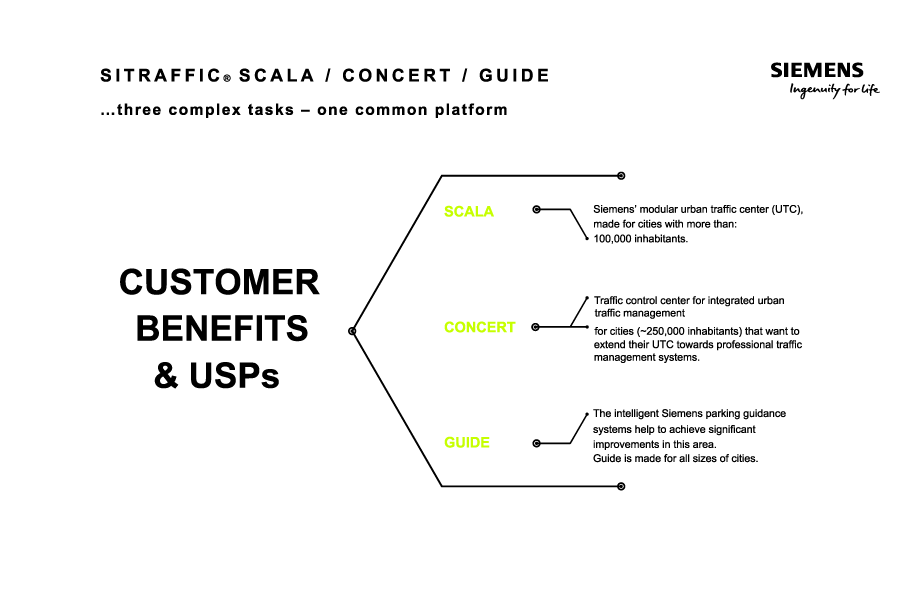 SITRAFFIC® SCALA / CONCERT / GUIDE

...three complex tasks – one common platform

SIEMENS
Ingenuity for life

CUSTOMER BENEFITS & USPs

SCALA

Siemens' modular urban traffic center (UTC), made for cities with more than: 100,000 inhabitants.

CONCERT

Traffic control center for integrated urban traffic management for cities (~250,000 inhabitants) that want to extend their UTC towards professional traffic management systems.

GUIDE

The intelligent Siemens parking guidance systems help to achieve significant improvements in this area.
Guide is made for all sizes of cities.